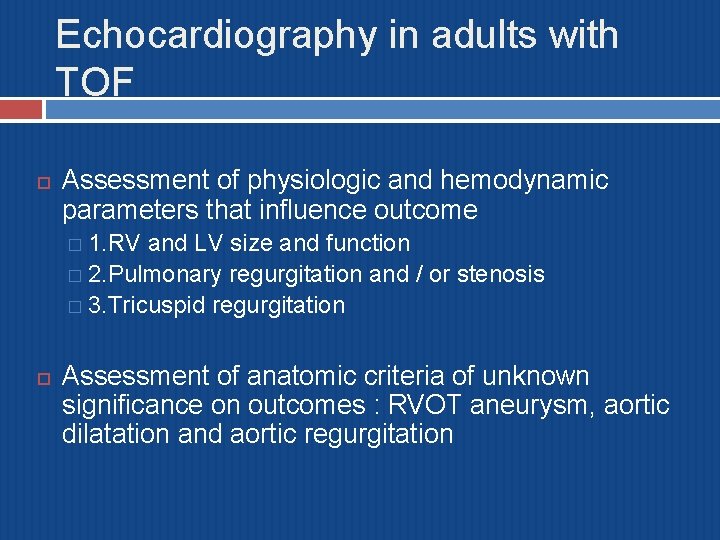 Echocardiography in adults with TOF

Assessment of physiologic and hemodynamic parameters that influence outcome
1.RV and LV size and function
2.Pulmonary regurgitation and / or stenosis
3.Tricuspid regurgitation

Assessment of anatomic criteria of unknown significance on outcomes : RVOT aneurysm, aortic dilatation and aortic regurgitation